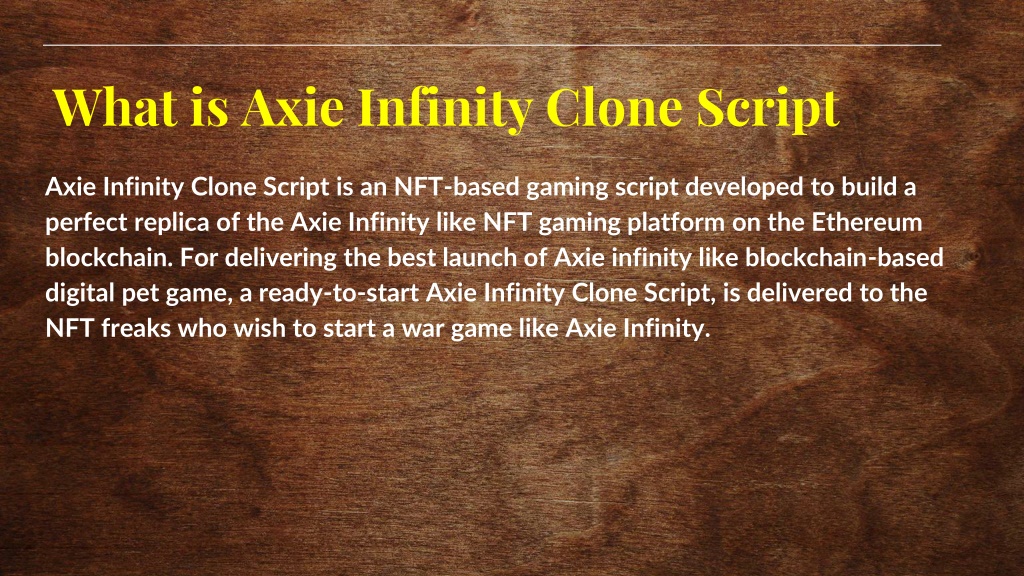 What is Axie Infinity Clone Script

Axie Infinity Clone Script is an NFT-based gaming script developed to build a perfect replica of the Axie Infinity like NFT gaming platform on the Ethereum blockchain. For delivering the best launch of Axie infinity like blockchain-based digital pet game, a ready-to-start Axie Infinity Clone Script, is delivered to the NFT freaks who wish to start a war game like Axie Infinity.